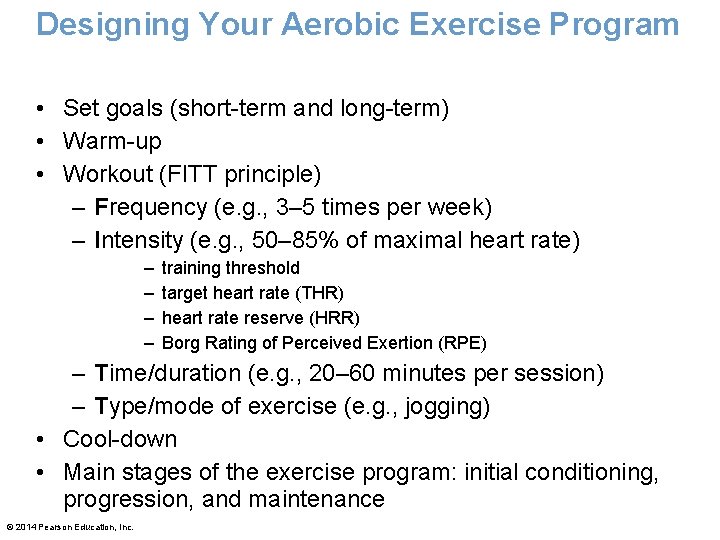 Designing Your Aerobic Exercise Program

• Set goals (short-term and long-term)
• Warm-up
• Workout (FITT principle)
– Frequency (e.g., 3–5 times per week)
– Intensity (e.g., 50–85% of maximal heart rate)
– training threshold
– target heart rate (THR)
– heart rate reserve (HRR)
– Borg Rating of Perceived Exertion (RPE)
– Time/duration (e.g., 20–60 minutes per session)
– Type/mode of exercise (e.g., jogging)
• Cool-down
• Main stages of the exercise program: initial conditioning, progression, and maintenance

© 2014 Pearson Education, Inc.